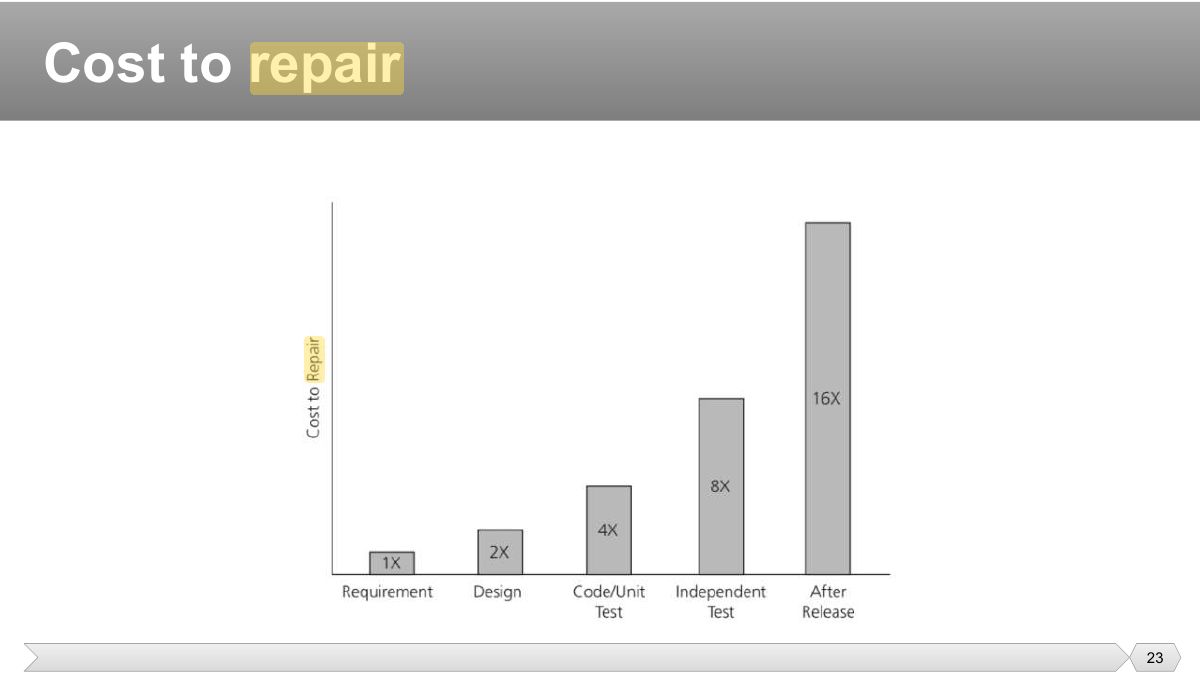 Cost to repair

Cost to Repair

1X

2X

4X

8X

16X

Requirement

Design

Code/Unit Test

Independent Test

After Release

23